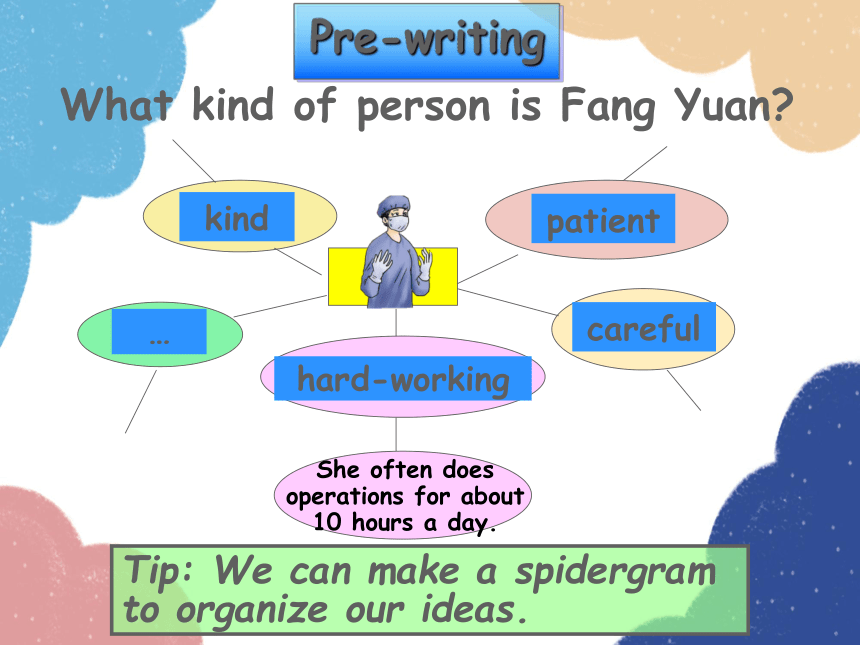 Pre-writing

What kind of person is Fang Yuan?

kind

patient

…

careful

hard-working

She often does operations for about 10 hours a day.

Tip: We can make a spidergram to organize our ideas.